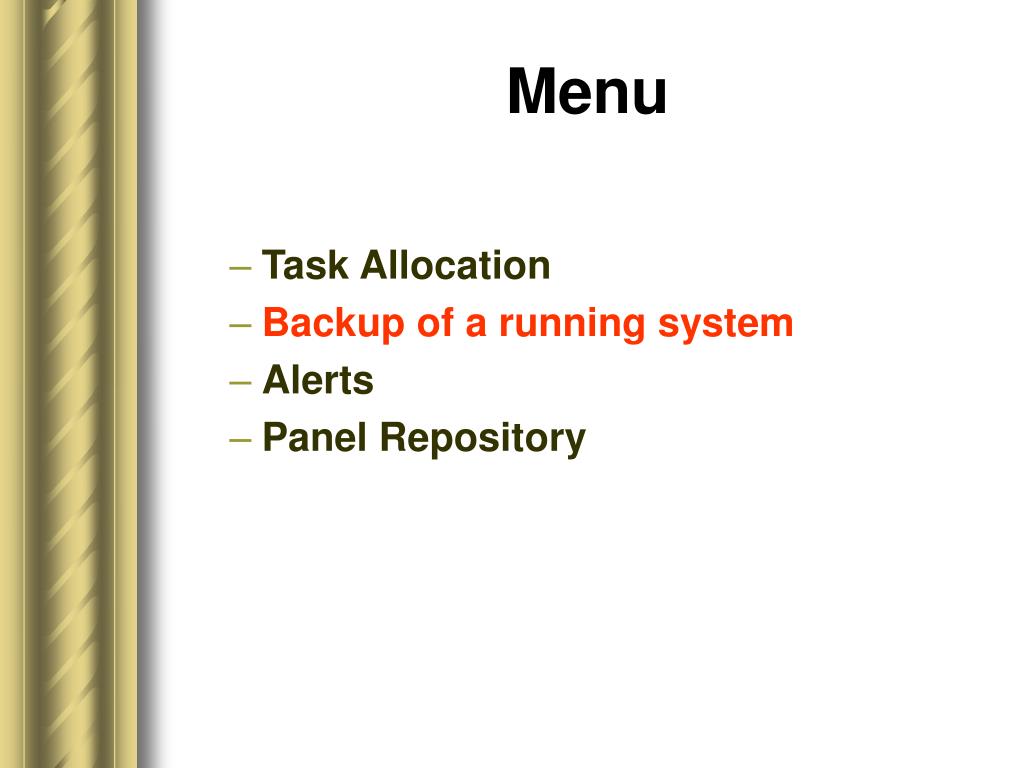 Menu

– Task Allocation
– Backup of a running system
– Alerts
– Panel Repository